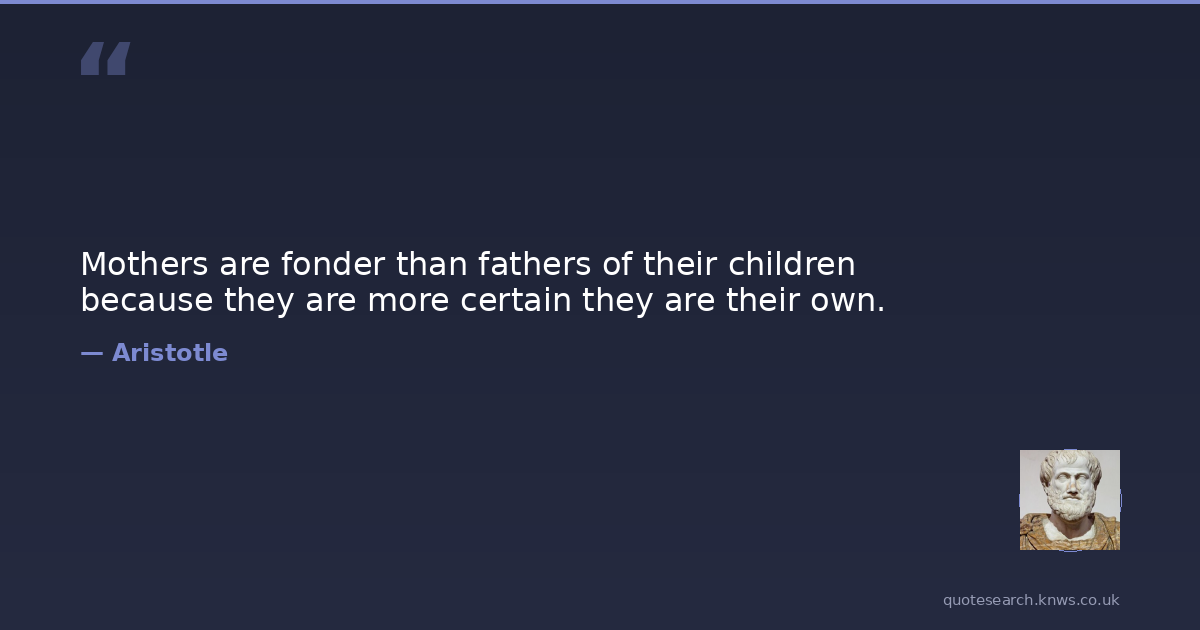 “

Mothers are fonder than fathers of their children because they are more certain they are their own.

— Aristotle

quotesearch.knws.co.uk